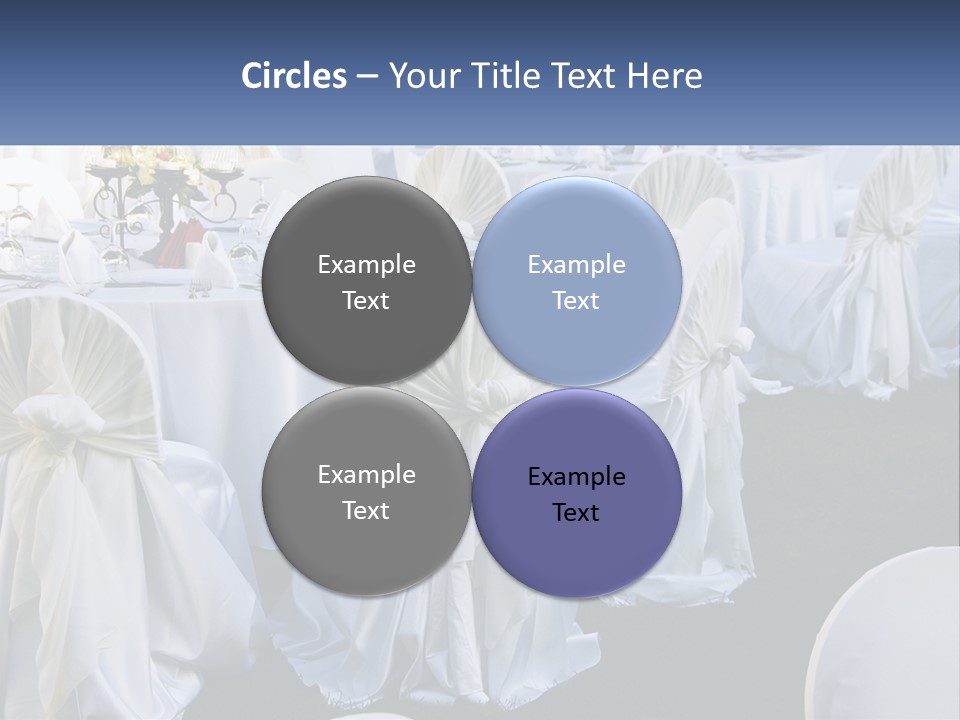 Circles – Your Title Text Here

Example Text

Example Text

Example Text

Example Text